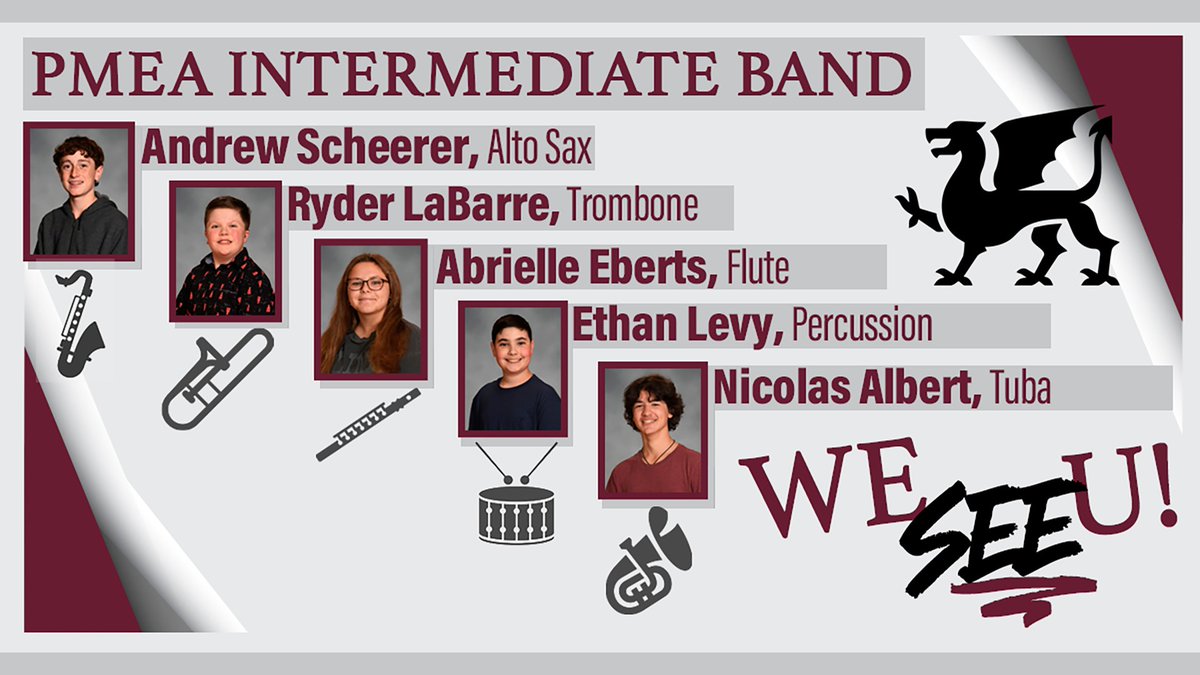 PMEA INTERMEDIATE BAND

Andrew Scheerer, Alto Sax

Ryder LaBarre, Trombone

Abrielle Eberts, Flute

Ethan Levy, Percussion

Nicolas Albert, Tuba

WE SEE U!